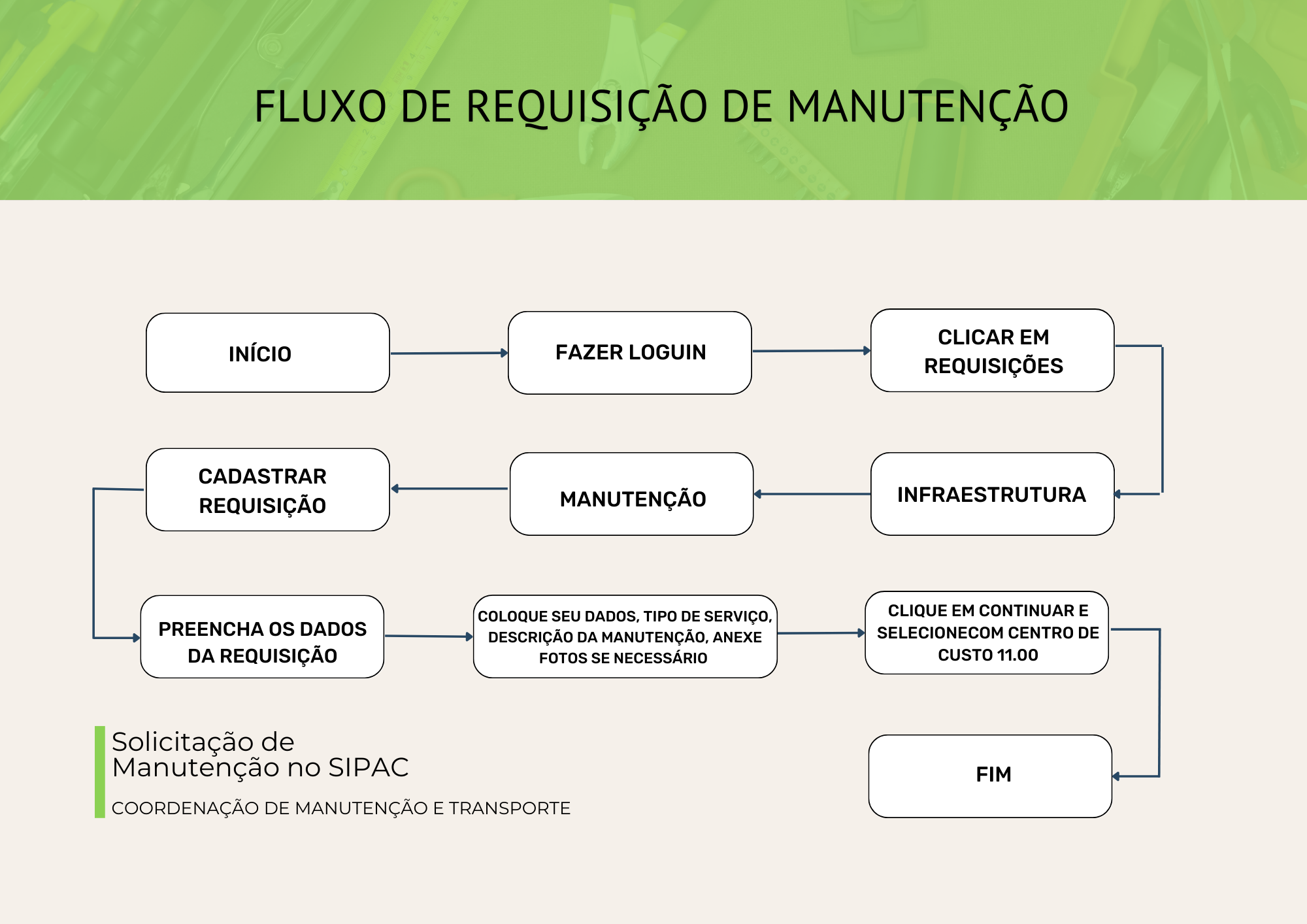 FLUXO DE REQUISIÇÃO DE MANUTENÇÃO

INÍCIO

FAZER LOGUIN

CLICAR EM REQUISIÇÕES

INFRAESTRUTURA

MANUTENÇÃO

CADASTRAR REQUISIÇÃO

PREENCHA OS DADOS DA REQUISIÇÃO

COLOQUE SEU DADOS, TIPO DE SERVIÇO, DESCRIÇÃO DA MANUTENÇÃO, ANEXE FOTOS SE NECESSÁRIO

CLIQUE EM CONTINUAR E SELECIONECOM CENTRO DE CUSTO 11.00

FIM

Solicitação de Manutenção no SIPAC

COORDENAÇÃO DE MANUTENÇÃO E TRANSPORTE